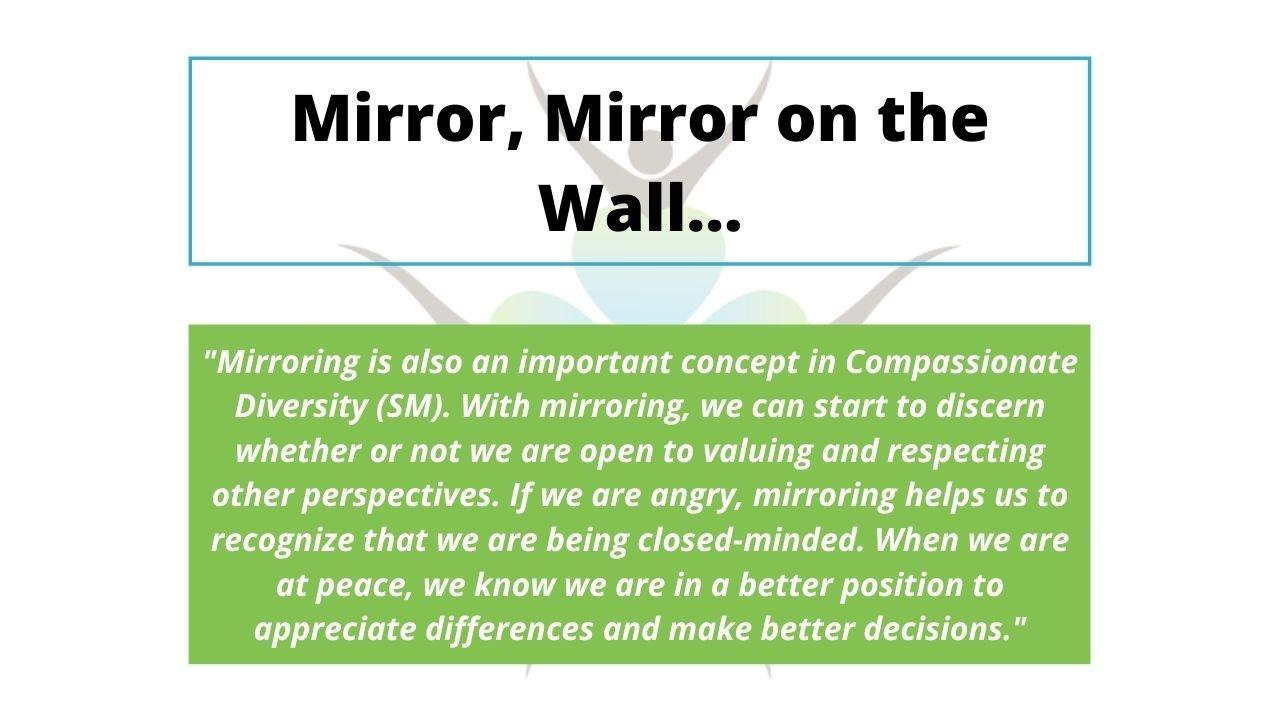 Mirror, Mirror on the Wall...

"Mirroring is also an important concept in Compassionate Diversity (SM). With mirroring, we can start to discern whether or not we are open to valuing and respecting other perspectives. If we are angry, mirroring helps us to recognize that we are being closed-minded. When we are at peace, we know we are in a better position to appreciate differences and make better decisions."